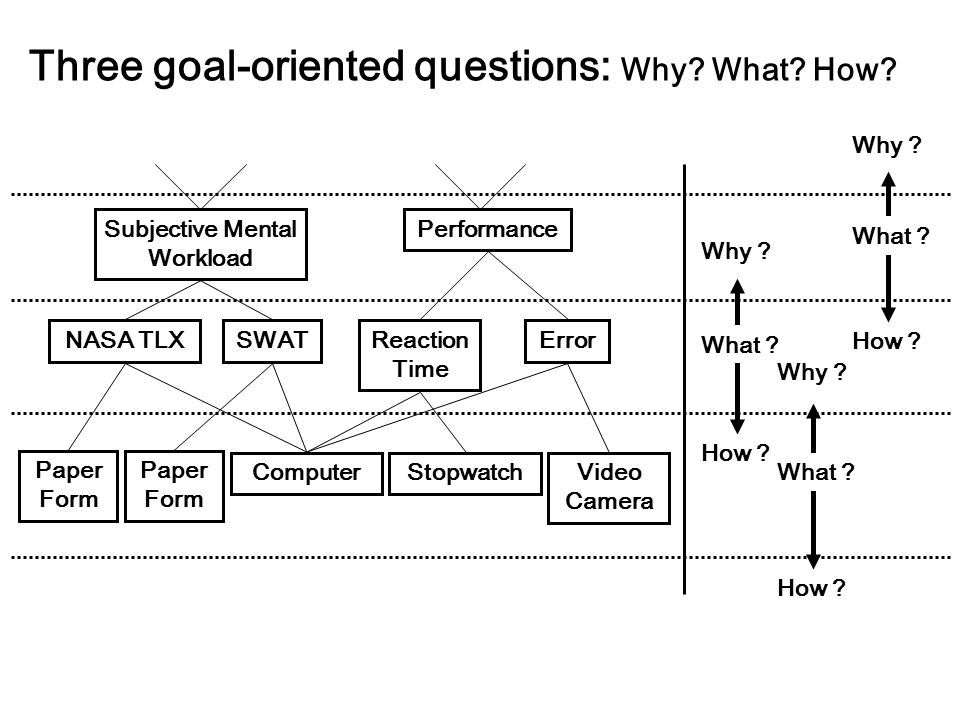 Three goal-oriented questions: Why? What? How?

Subjective Mental Workload

Performance

NASA TLX

SWAT

Reaction Time

Error

Paper Form

Paper Form

Computer

Stopwatch

Video Camera

Why ?

What ?

How ?

Why ?

What ?

How ?

Why ?

What ?

How ?